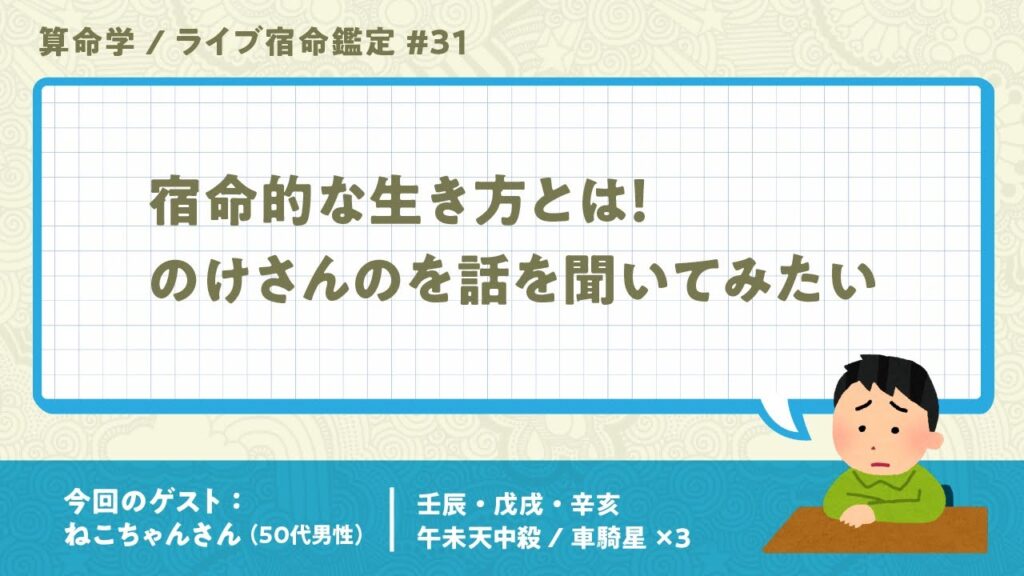 算命学 / ライブ宿命鑑定 #31

宿命的な生き方とは!
のけさんのを話を聞いてみたい

今回のゲスト：
ねこちゃんさん（50代男性）

壬辰・戊戌・辛亥
午未天中殺 / 車騎星 ×3